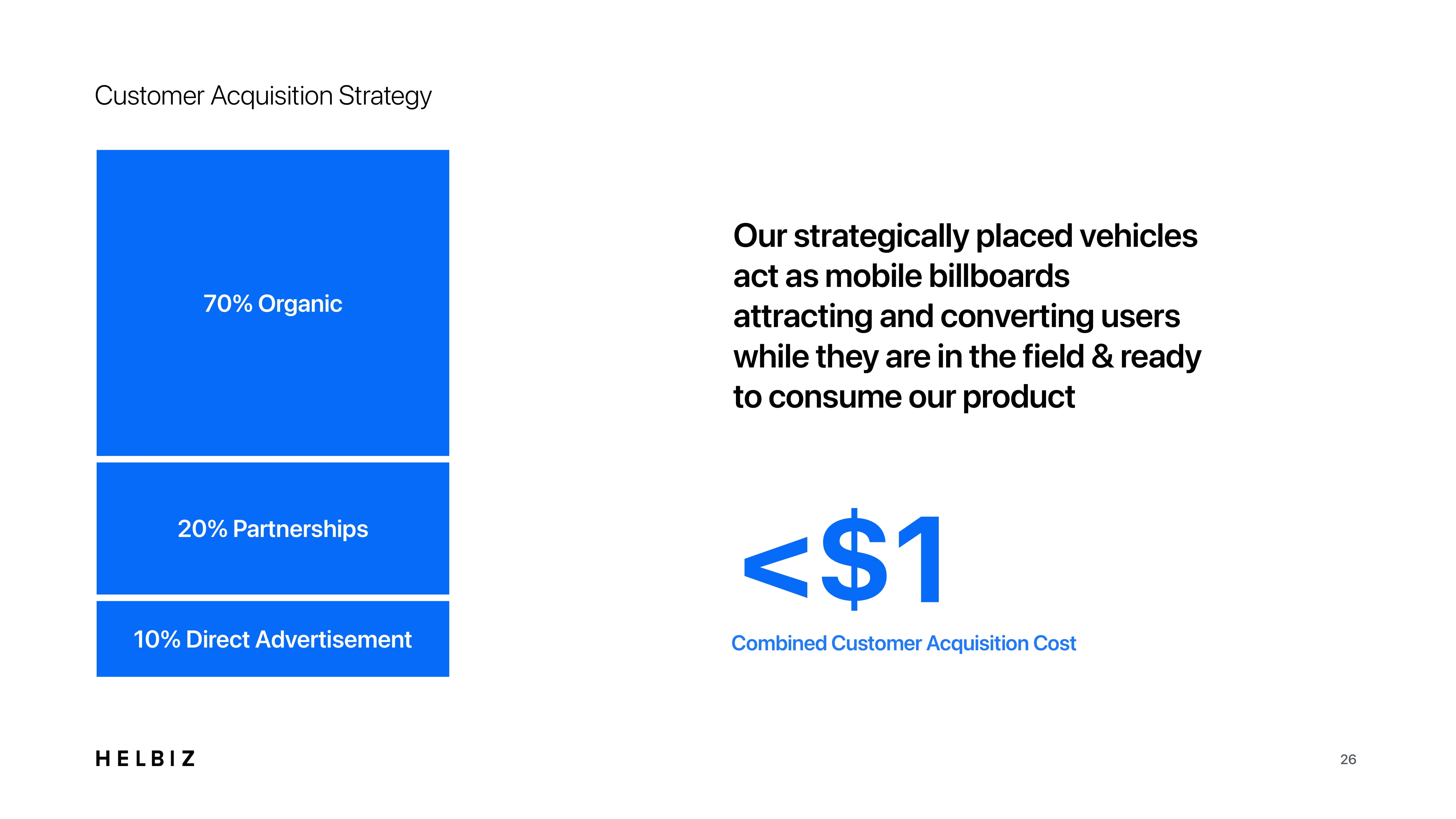 Customer Acquisition Strategy

70% Organic

20% Partnerships

10% Direct Advertisement

Our strategically placed vehicles act as mobile billboards attracting and converting users while they are in the field & ready to consume our product

<$1

Combined Customer Acquisition Cost

HELBIZ

26